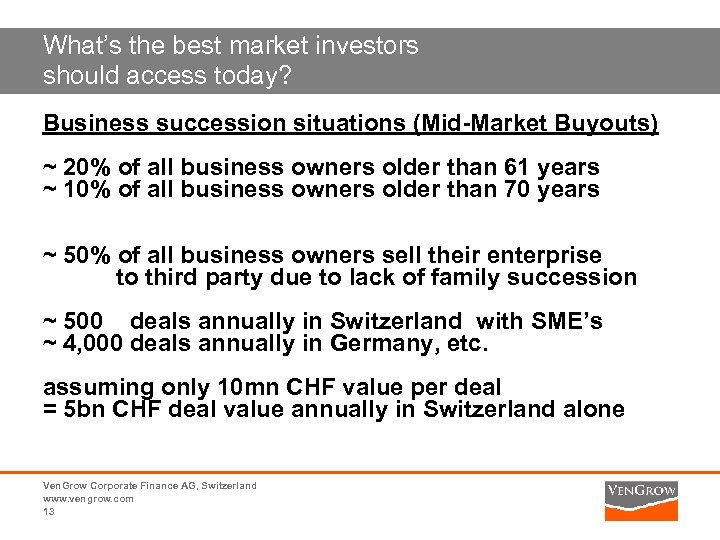 What's the best market investors should access today?

Business succession situations (Mid-Market Buyouts)

~ 20% of all business owners older than 61 years
~ 10% of all business owners older than 70 years

~ 50% of all business owners sell their enterprise to third party due to lack of family succession

~ 500 deals annually in Switzerland with SME's
~ 4,000 deals annually in Germany, etc.

assuming only 10mn CHF value per deal
= 5bn CHF deal value annually in Switzerland alone

VenGrow Corporate Finance AG, Switzerland
www.vengrow.com
13

VENGROW